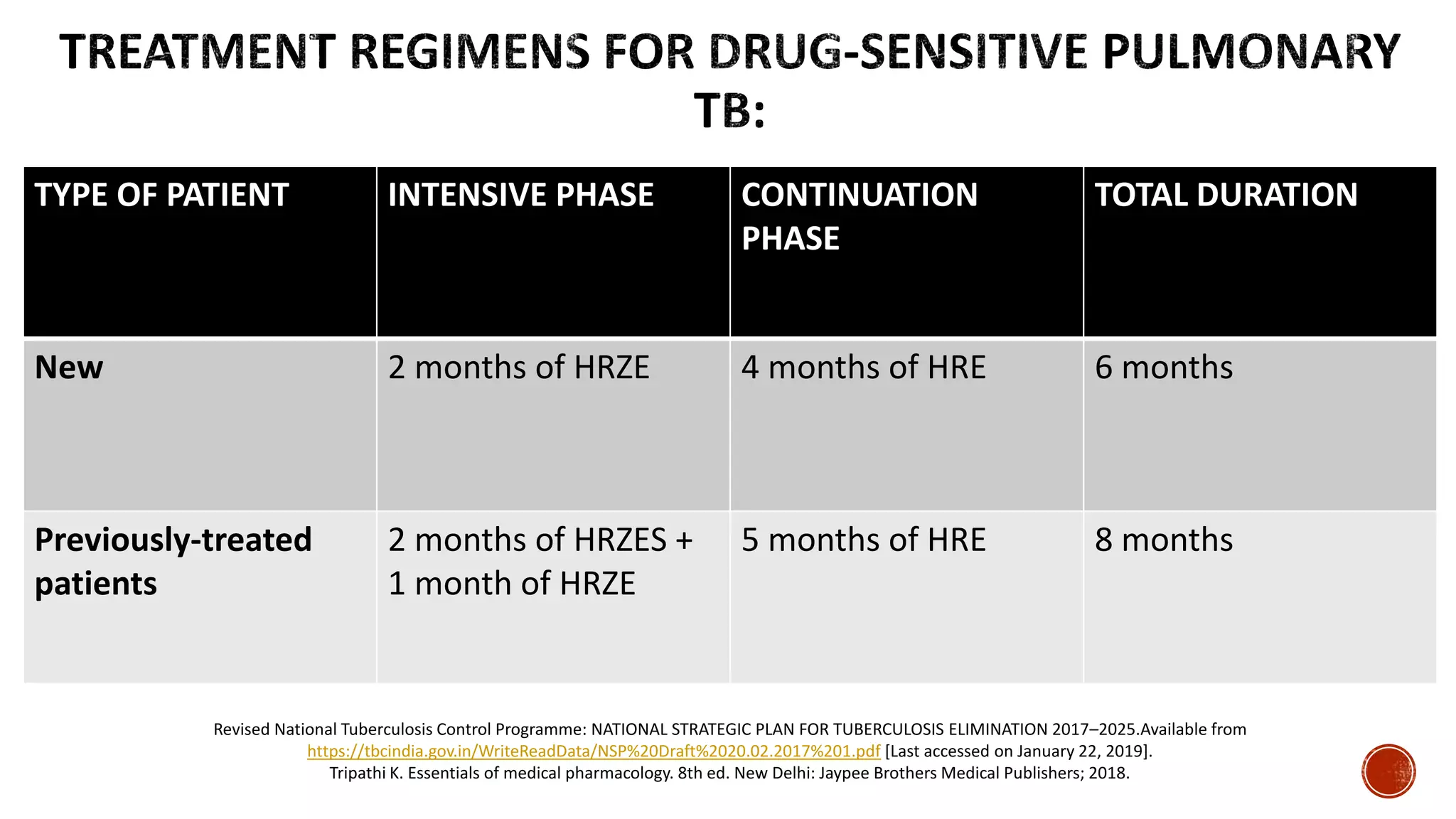 TREATMENT REGIMENS FOR DRUG-SENSITIVE PULMONARY TB:

| TYPE OF PATIENT | INTENSIVE PHASE | CONTINUATION PHASE | TOTAL DURATION |
|---|---|---|---|
| New | 2 months of HRZE | 4 months of HRE | 6 months |
| Previously-treated patients | 2 months of HRZES + 1 month of HRZE | 5 months of HRE | 8 months |

Revised National Tuberculosis Control Programme: NATIONAL STRATEGIC PLAN FOR TUBERCULOSIS ELIMINATION 2017–2025.Available from https://tbcindia.gov.in/WriteReadData/NSP%20Draft%2020.02.2017%201.pdf [Last accessed on January 22, 2019].
Tripathi K. Essentials of medical pharmacology. 8th ed. New Delhi: Jaypee Brothers Medical Publishers; 2018.